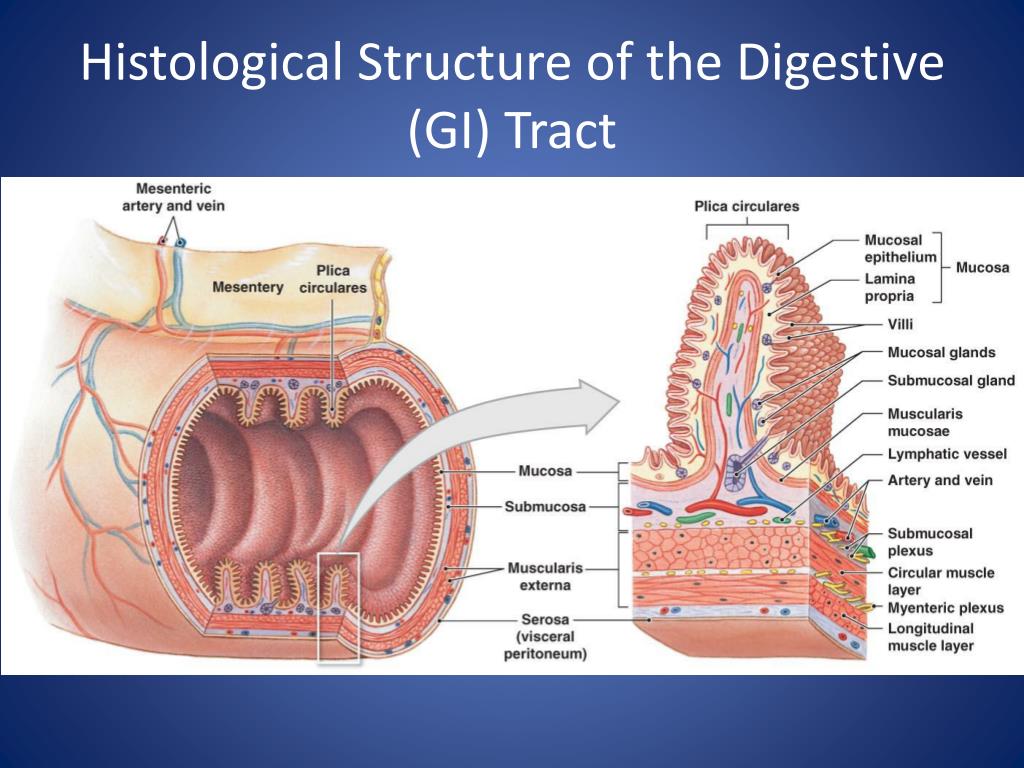 Histological Structure of the Digestive (GI) Tract

Mesenteric artery and vein

Mesentery

Plica circulares

Mucosa

Submucosa

Muscularis externa

Serosa (visceral peritoneum)

Plica circulares

Mucosal epithelium

Lamina propria

Mucosa

Villi

Mucosal glands

Submucosal gland

Muscularis mucosae

Lymphatic vessel

Artery and vein

Submucosal plexus

Circular muscle layer

Myenteric plexus

Longitudinal muscle layer